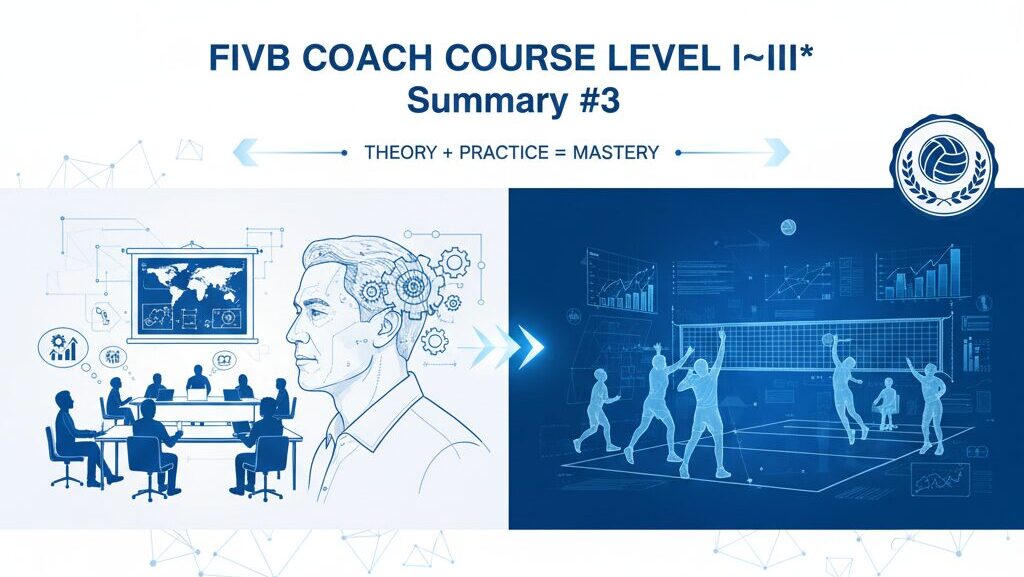 FIVB COACH COURSE LEVEL I~III*
Summary #3

THEORY + PRACTICE = MASTERY